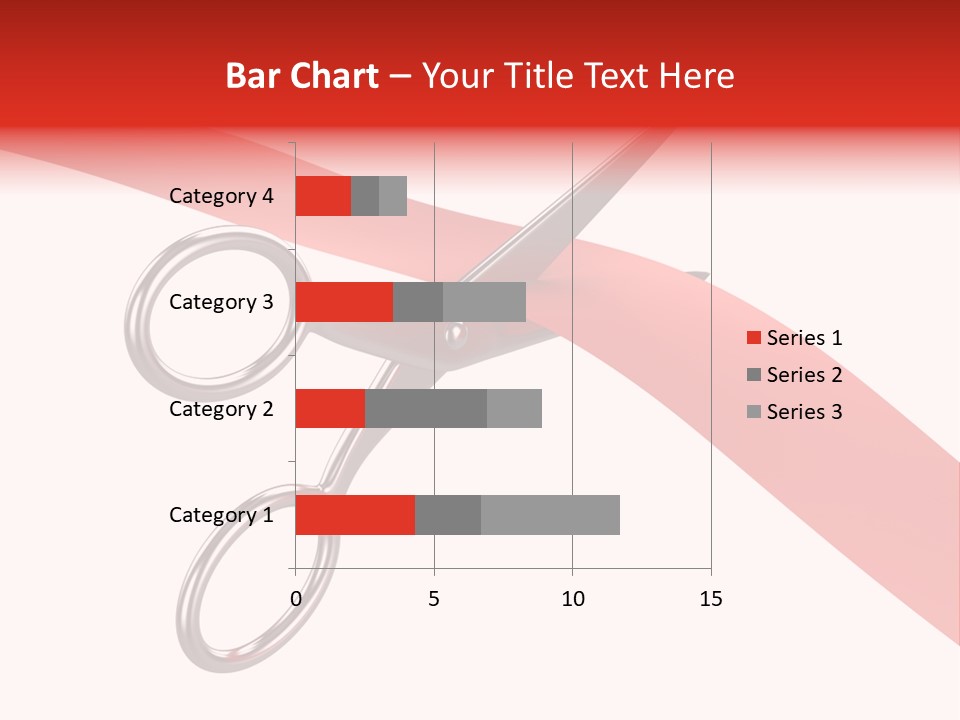 Bar Chart – Your Title Text Here

Category 4
Category 3
Category 2
Category 1

0
5
10
15

Series 1
Series 2
Series 3